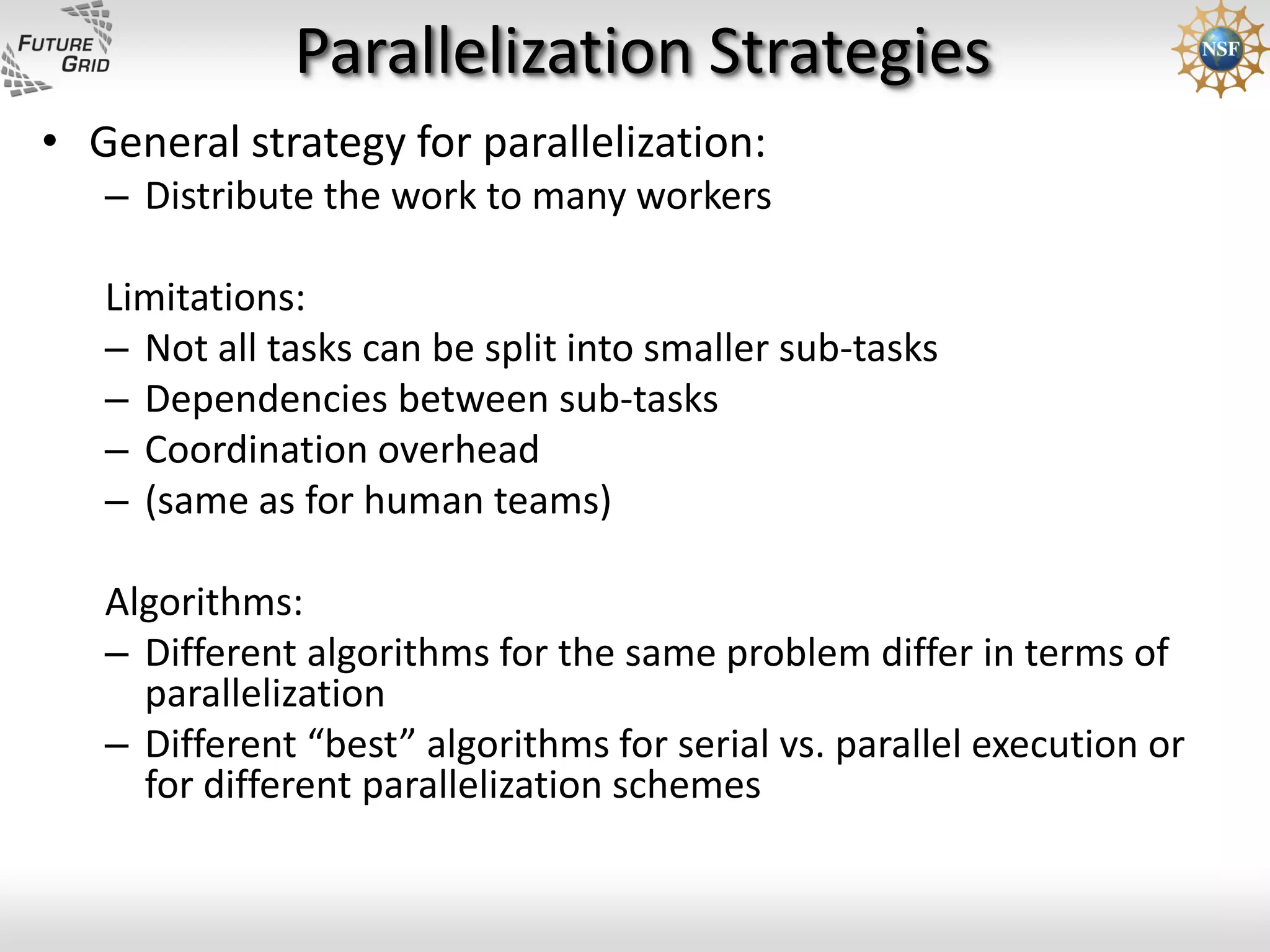 FUTURE GRID

Parallelization Strategies

NSF

• General strategy for parallelization:
– Distribute the work to many workers

Limitations:
– Not all tasks can be split into smaller sub-tasks
– Dependencies between sub-tasks
– Coordination overhead
– (same as for human teams)

Algorithms:
– Different algorithms for the same problem differ in terms of parallelization
– Different “best” algorithms for serial vs. parallel execution or for different parallelization schemes